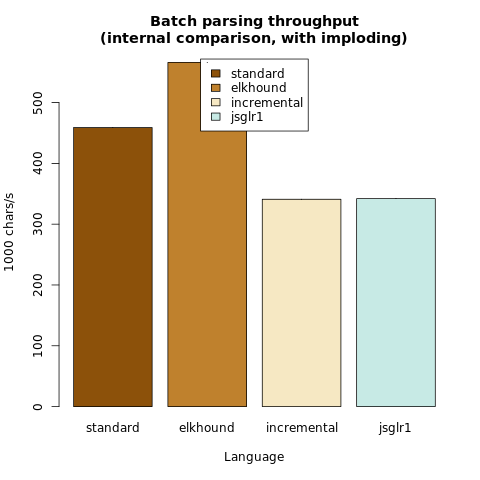 Batch parsing throughput
(internal comparison, with imploding)

standard
elkhound
incremental
jsglr1

1000 chars/s

0
100
200
300
400
500

standard
elkhound
incremental
jsglr1

Language